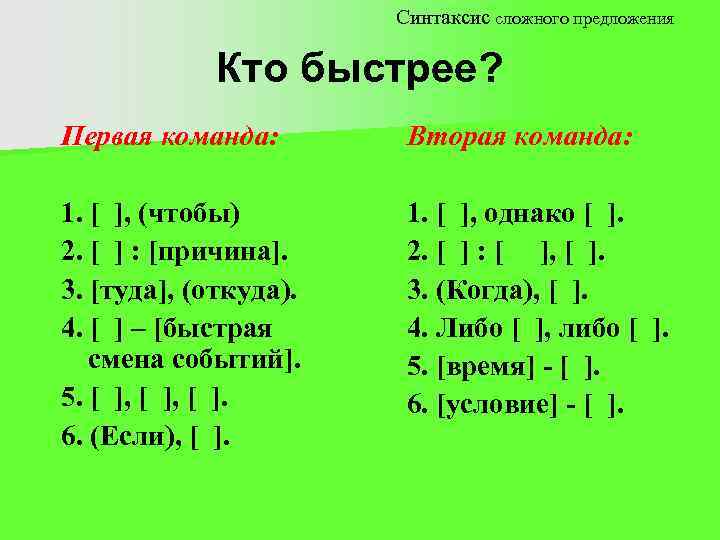 Синтаксис сложного предложения

Кто быстрее?

Первая команда:

1. [ ], (чтобы)
2. [ ] : [причина].
3. [туда], (откуда).
4. [ ] – [быстрая смена событий].
5. [ ], [ ], [ ].
6. (Если), [ ].

Вторая команда:

1. [ ], однако [ ].
2. [ ] : [ ], [ ].
3. (Когда), [ ].
4. Либо [ ], либо [ ].
5. [время] - [ ].
6. [условие] - [ ].